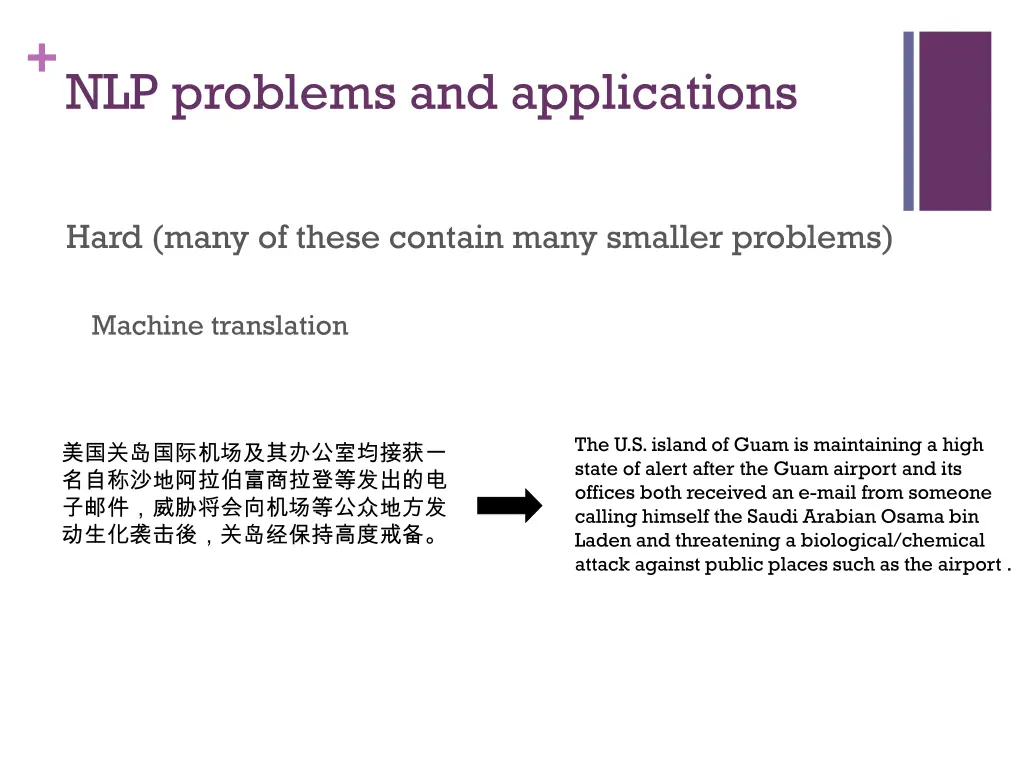 +
NLP problems and applications

Hard (many of these contain many smaller problems)

Machine translation

美国关岛国际机场及其办公室均接获一名自称沙地阿拉伯富商拉登等发出的电子邮件，威胁将会向机场等公众地方发动生化袭击後，关岛经保持高度戒备。

The U.S. island of Guam is maintaining a high state of alert after the Guam airport and its offices both received an e-mail from someone calling himself the Saudi Arabian Osama bin Laden and threatening a biological/chemical attack against public places such as the airport .